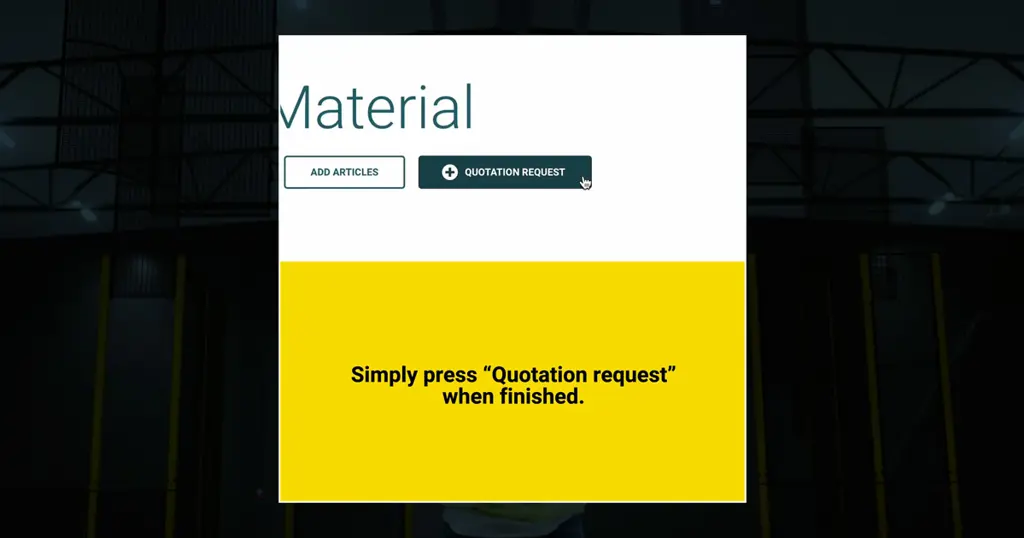 Material

ADD ARTICLES

QUOTATION REQUEST

Simply press “Quotation request” when finished.